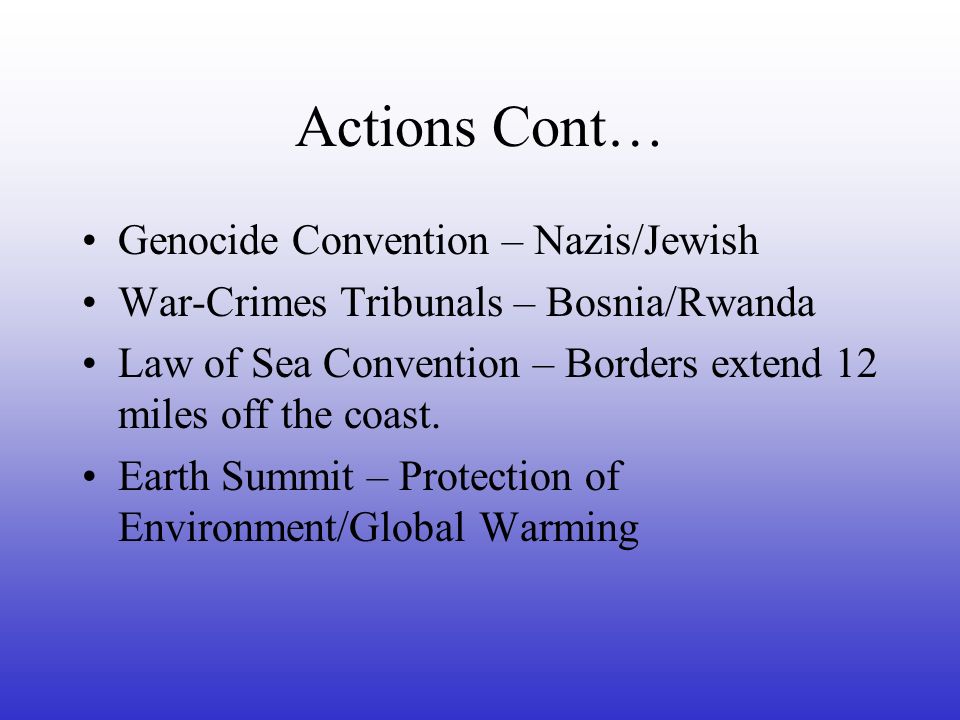 Actions Cont…

• Genocide Convention – Nazis/Jewish
• War-Crimes Tribunals – Bosnia/Rwanda
• Law of Sea Convention – Borders extend 12 miles off the coast.
• Earth Summit – Protection of Environment/Global Warming